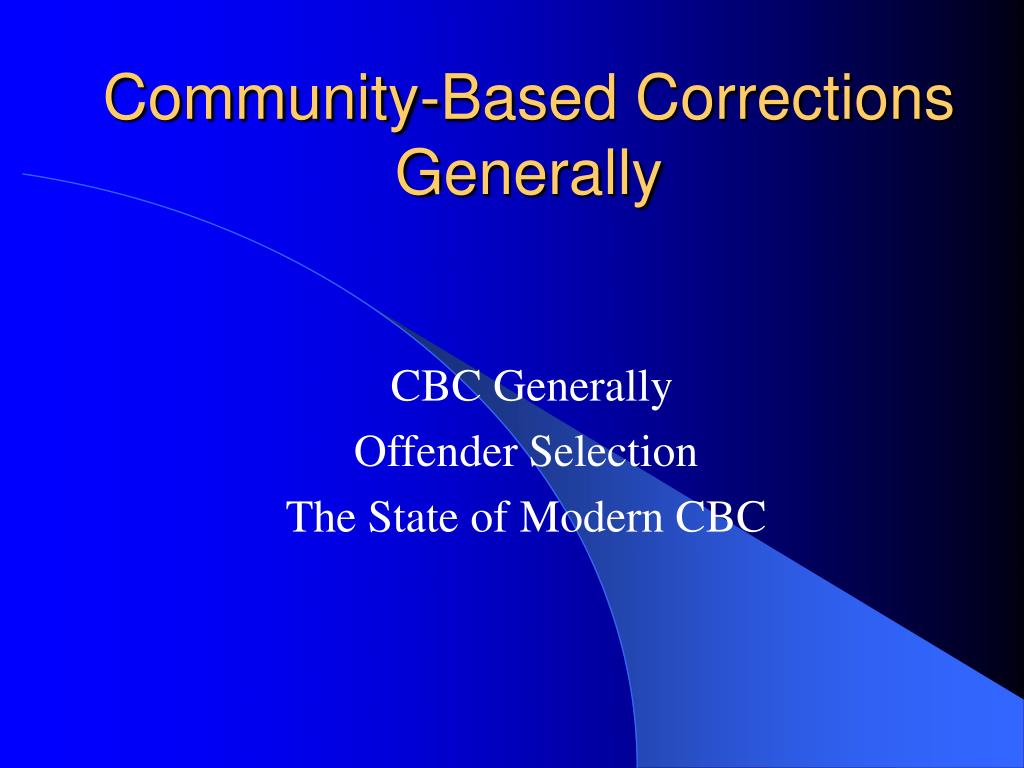 Community-Based Corrections Generally

CBC Generally
Offender Selection
The State of Modern CBC